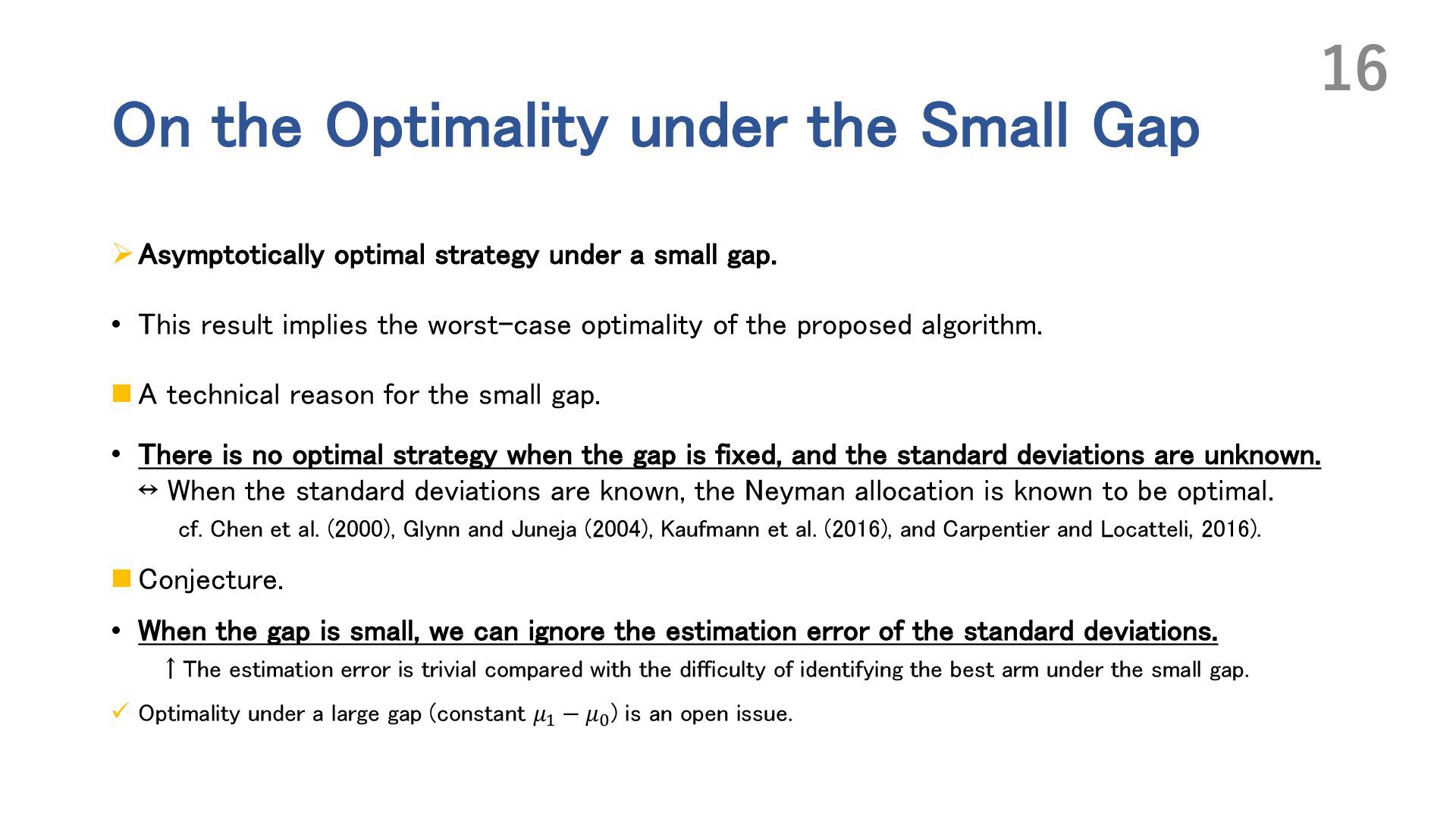 16

On the Optimality under the Small Gap

➢ Asymptotically optimal strategy under a small gap.

• This result implies the worst-case optimality of the proposed algorithm.

■ A technical reason for the small gap.

• There is no optimal strategy when the gap is fixed, and the standard deviations are unknown.
↔ When the standard deviations are known, the Neyman allocation is known to be optimal.
cf. Chen et al. (2000), Glynn and Juneja (2004), Kaufmann et al. (2016), and Carpentier and Locatteli, 2016).

■ Conjecture.

• When the gap is small, we can ignore the estimation error of the standard deviations.
↑ The estimation error is trivial compared with the difficulty of identifying the best arm under the small gap.

✓ Optimality under a large gap (constant $\mu_1 - \mu_0$) is an open issue.